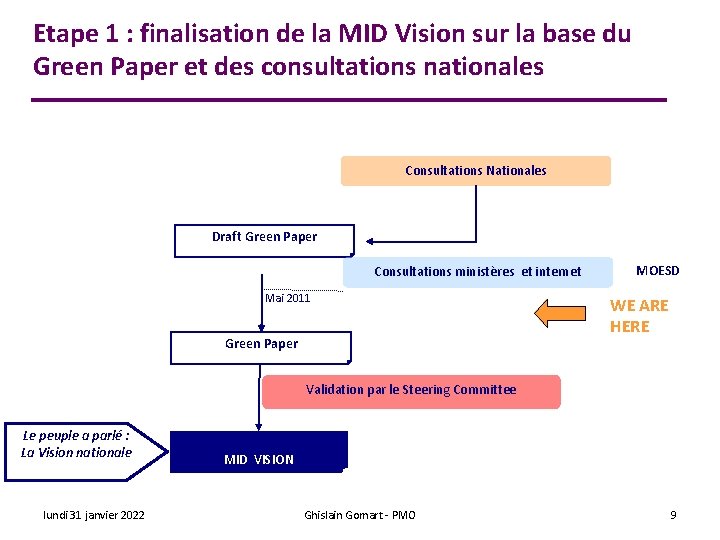 Etape 1 : finalisation de la MID Vision sur la base du Green Paper et des consultations nationales

Consultations Nationales

Draft Green Paper

Consultations ministères et internet

MOESD

Mai 2011

WE ARE HERE

Green Paper

Validation par le Steering Committee

Le peuple a parlé : La Vision nationale

MID VISION

lundi 31 janvier 2022

Ghislain Gomart - PMO

9